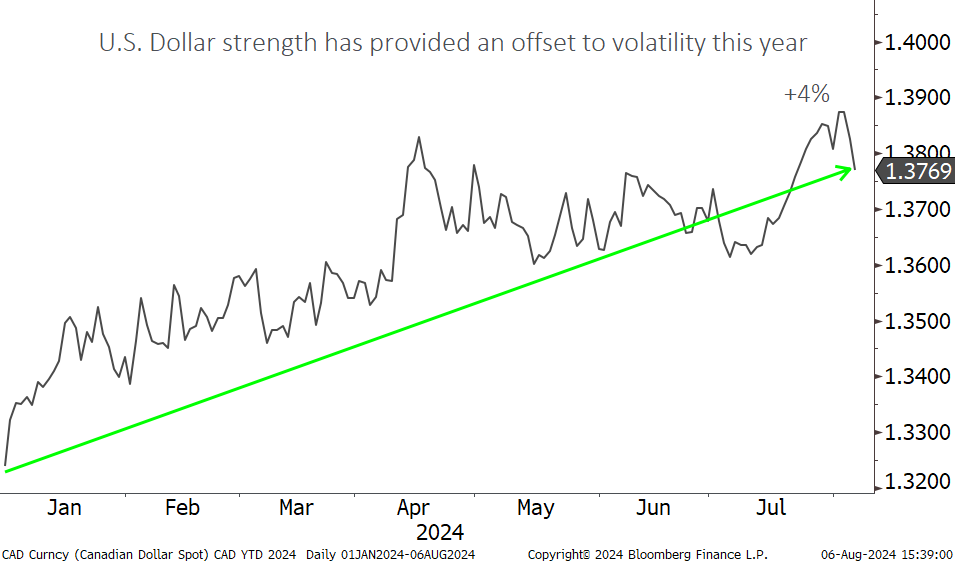 U.S. Dollar strength has provided an offset to volatility this year

+4%

1.4000
1.3900
1.3800
1.3769
1.3700
1.3600
1.3500
1.3400
1.3300
1.3200

Jan Feb Mar Apr May Jun Jul
2024

CAD Curncy (Canadian Dollar Spot) CAD YTD 2024 Daily 01JAN2024-06AUG2024 Copyright© 2024 Bloomberg Finance L.P. 06-Aug-2024 15:39:00